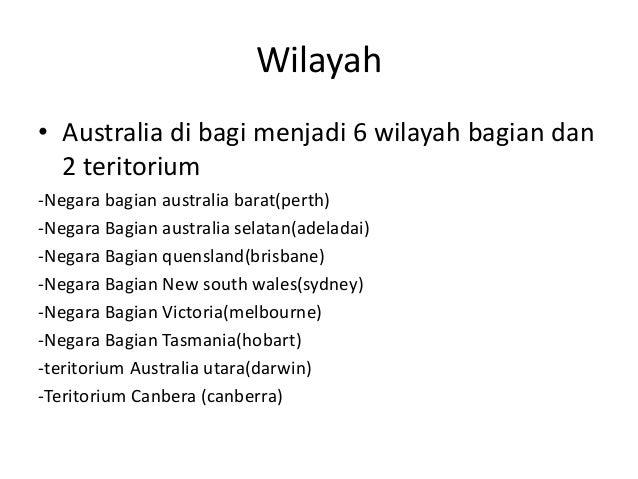 Wilayah

• Australia di bagi menjadi 6 wilayah bagian dan 2 teritorium

-Negara bagian australia barat(perth)
-Negara Bagian australia selatan(adeladai)
-Negara Bagian quensland(brisbane)
-Negara Bagian New south wales(sydney)
-Negara Bagian Victoria(melbourne)
-Negara Bagian Tasmania(hobart)
-teritorium Australia utara(darwin)
-Teritorium Canbera (canberra)